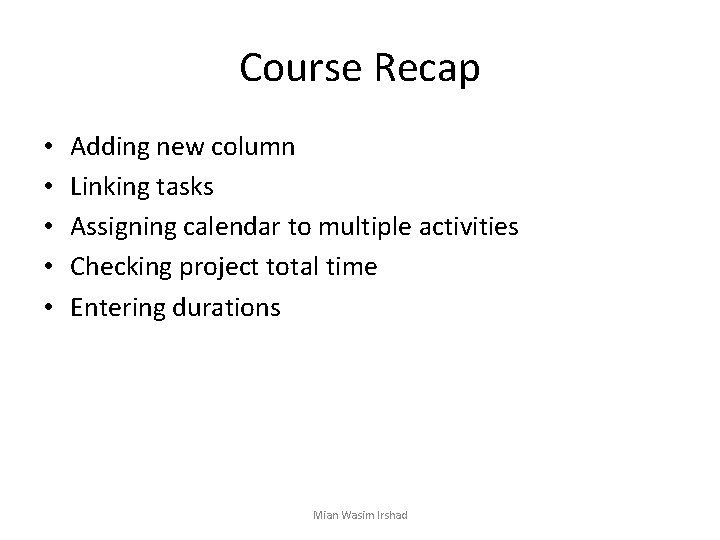 Course Recap

• Adding new column
• Linking tasks
• Assigning calendar to multiple activities
• Checking project total time
• Entering durations

Mian Wasim Irshad